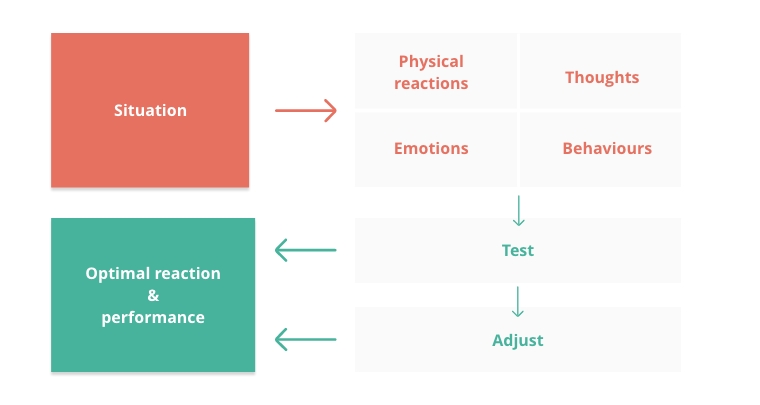 Situation

Physical reactions

Thoughts

Emotions

Behaviours

Test

Adjust

Optimal reaction
&
performance